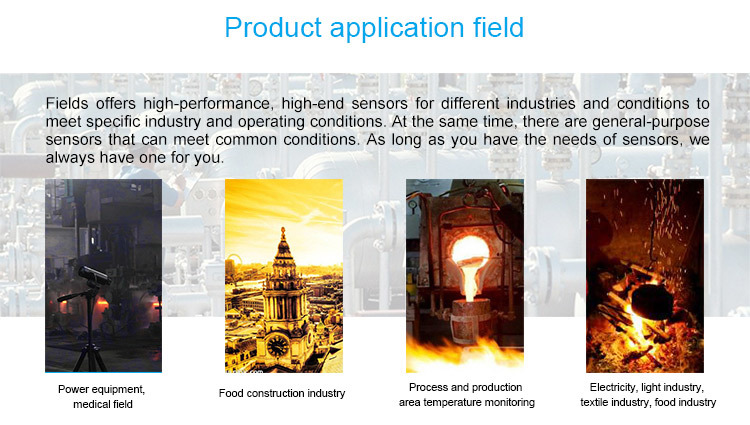 Product application field

Fields offers high-performance, high-end sensors for different industries and conditions to meet specific industry and operating conditions. At the same time, there are general-purpose sensors that can meet common conditions. As long as you have the needs of sensors, we always have one for you.

Power equipment, medical field

Food construction industry

Process and production area temperature monitoring

Electricity, light industry, textile industry, food industry